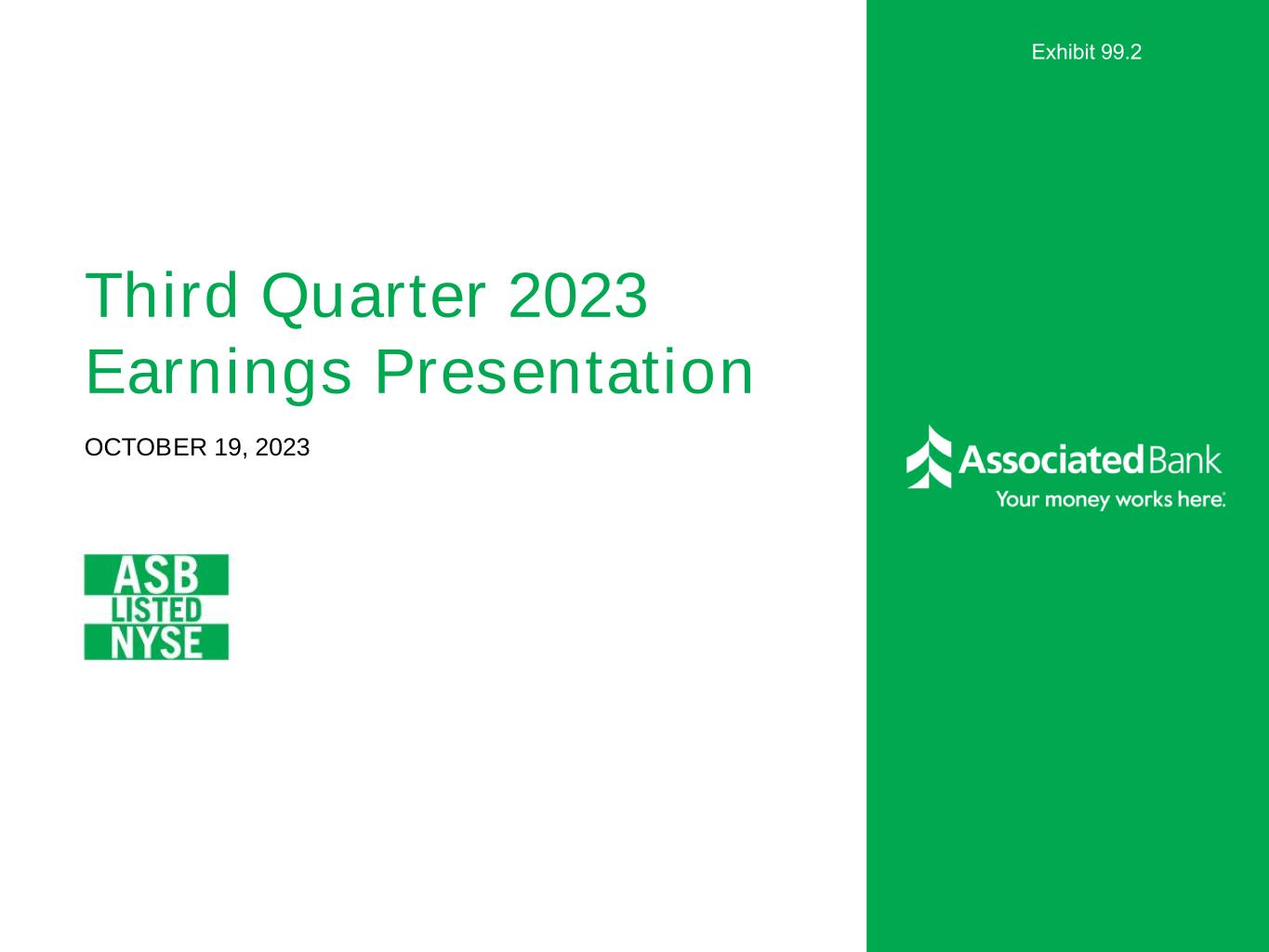 Exhibit 99.2

Third Quarter 2023
Earnings Presentation

OCTOBER 19, 2023

ASB
LISTED
NYSE

Associated Bank
Your money works here.